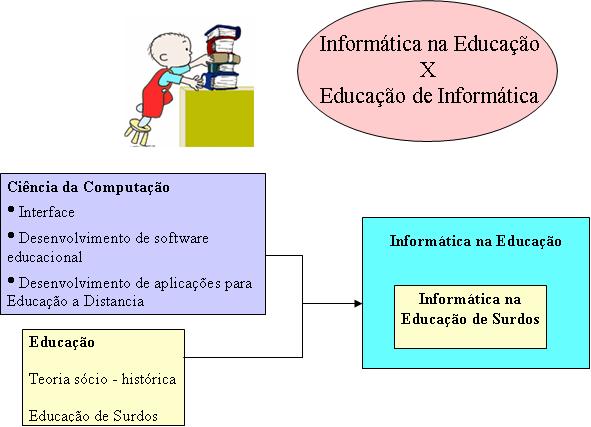 Informática na Educação
X
Educação de Informática

Ciência da Computação
• Interface
• Desenvolvimento de software educacional
• Desenvolvimento de aplicações para Educação a Distancia

Educação

Teoria sócio - histórica

Educação de Surdos

Informática na Educação

Informática na Educação de Surdos